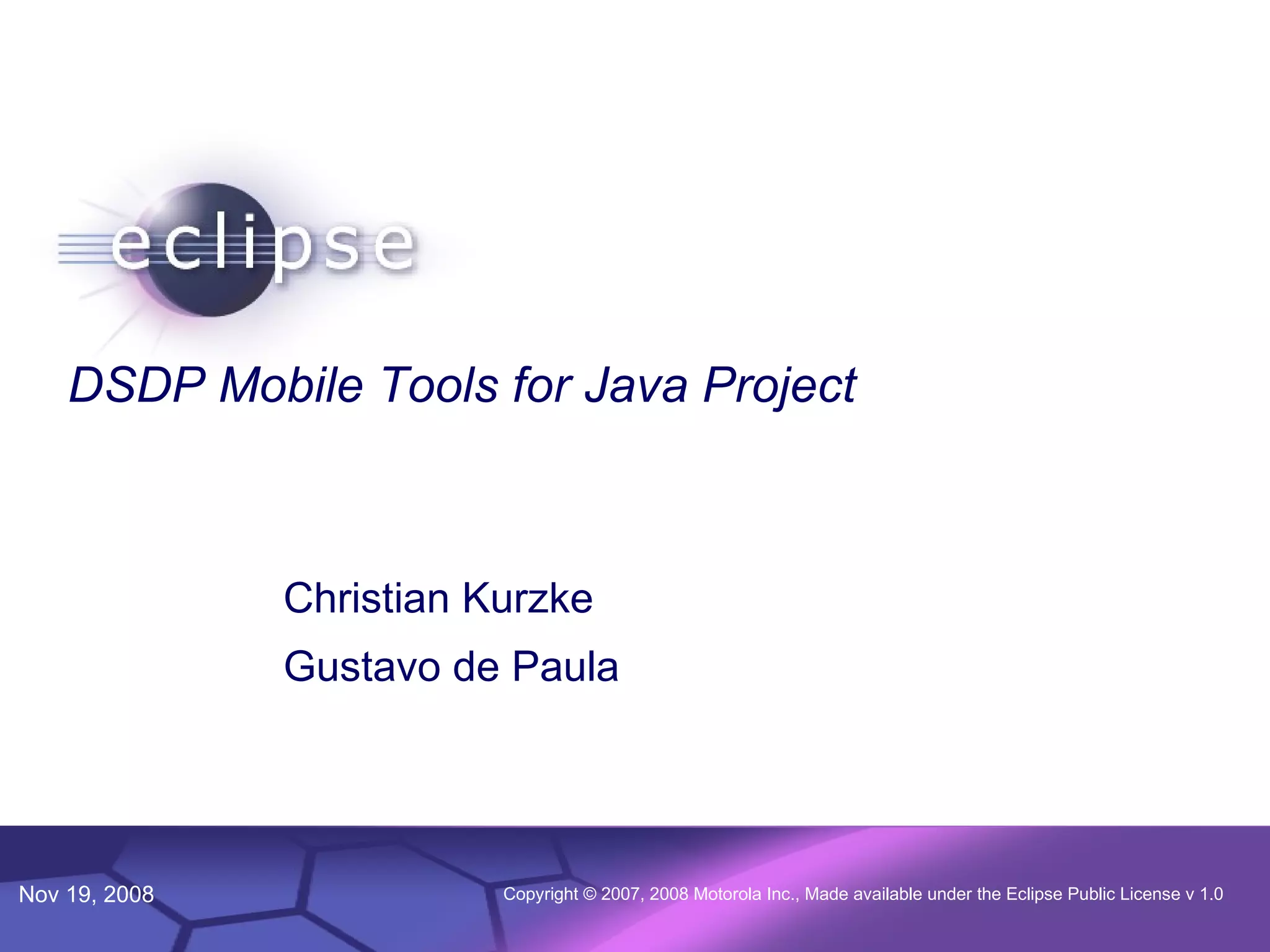 eclipse

DSDP Mobile Tools for Java Project

Christian Kurzke

Gustavo de Paula

Nov 19, 2008

Copyright © 2007, 2008 Motorola Inc., Made available under the Eclipse Public License v 1.0